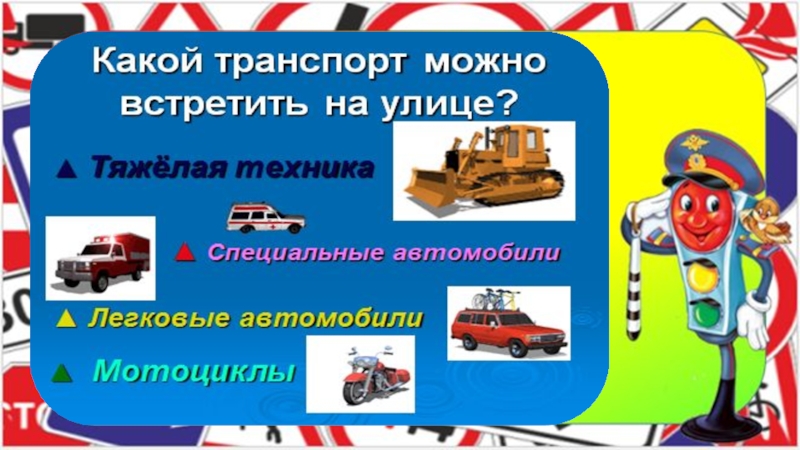 Какой транспорт можно встретить на улице?

▲ Тяжёлая техника

▲ Специальные автомобили

▲ Легковые автомобили

▲ Мотоциклы